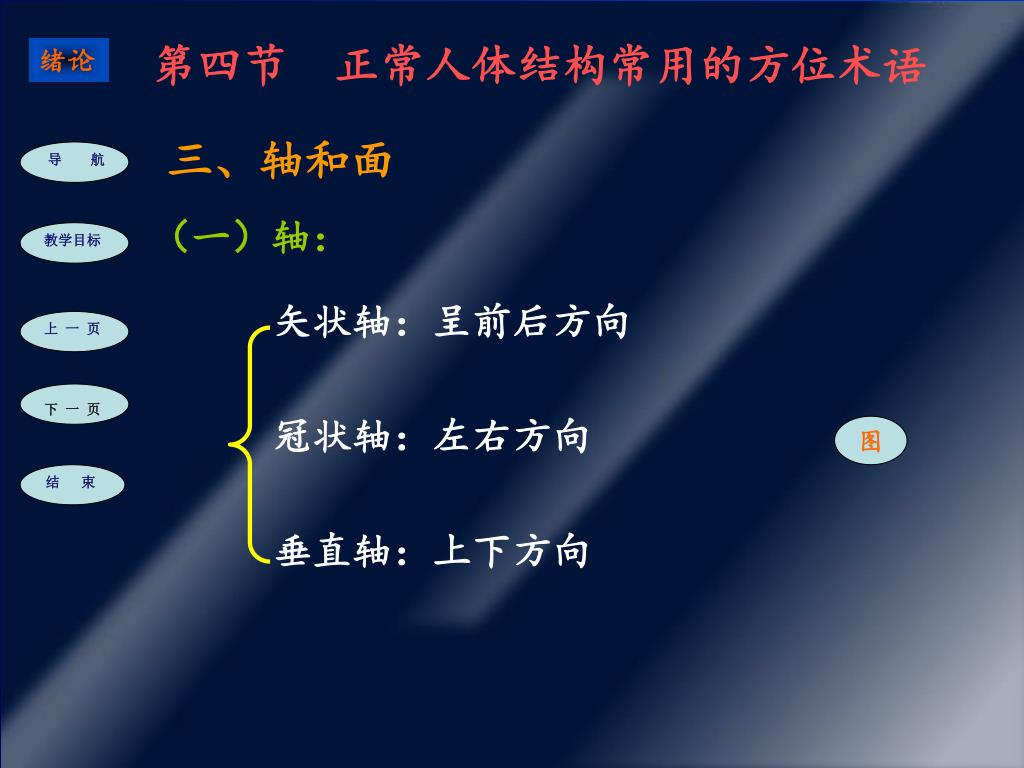 绪论

第四节　正常人体结构常用的方位术语

导　航

教学目标

上 一 页

下 一 页

结　束

三、轴和面

（一）轴：

矢状轴：呈前后方向

冠状轴：左右方向

垂直轴：上下方向

图